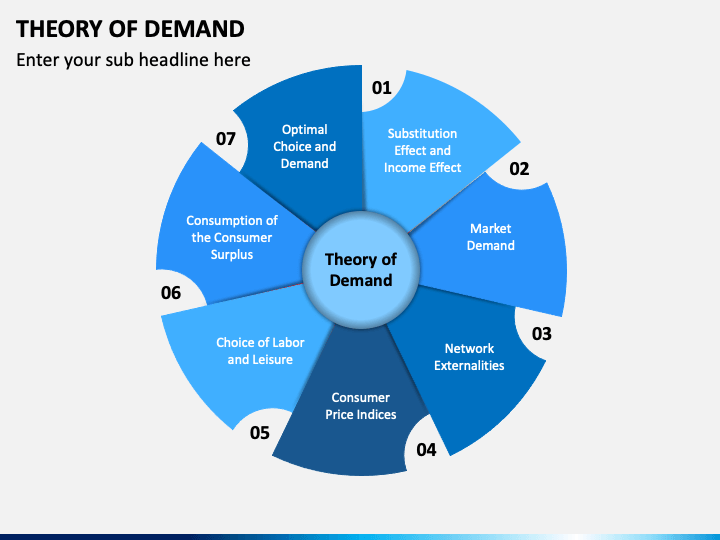 THEORY OF DEMAND

Enter your sub headline here

Theory of Demand

01
Substitution Effect and Income Effect

02
Market Demand

03
Network Externalities

04
Consumer Price Indices

05
Choice of Labor and Leisure

06
Consumption of the Consumer Surplus

07
Optimal Choice and Demand